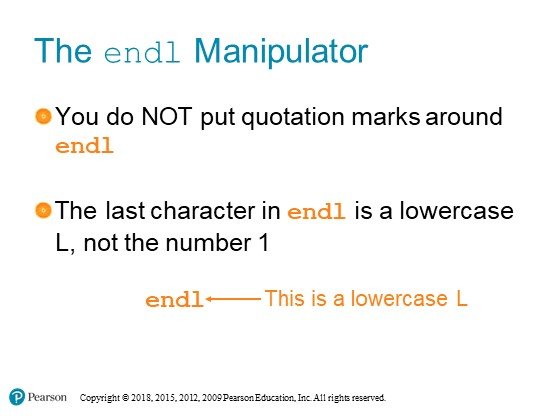 The endl Manipulator

You do NOT put quotation marks around endl

The last character in endl is a lowercase L, not the number 1

endl This is a lowercase L

Pearson Copyright © 2018, 2015, 2012, 2009 Pearson Education, Inc. All rights reserved.